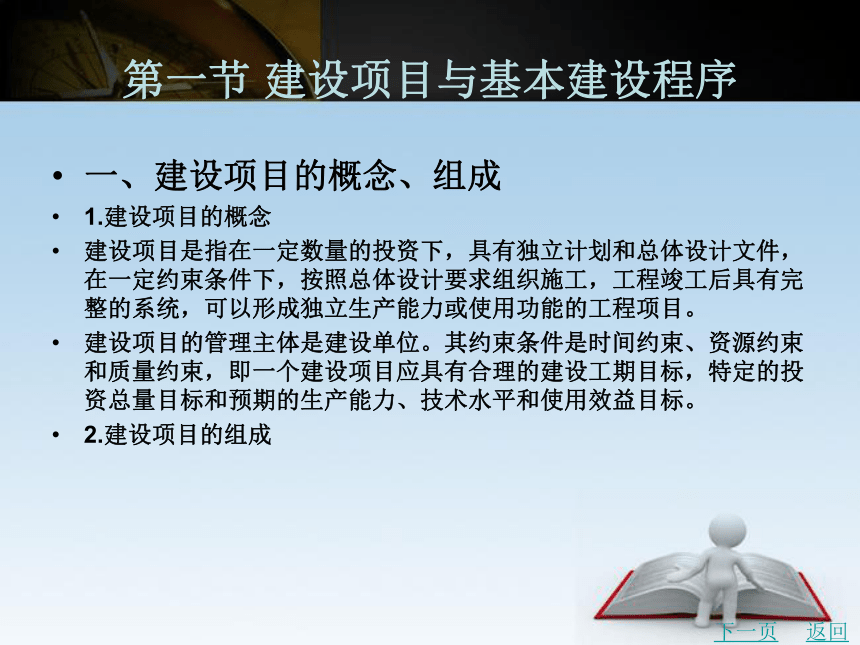 第一节 建设项目与基本建设程序

• 一、建设项目的概念、组成

• 1.建设项目的概念

• 建设项目是指在一定数量的投资下，具有独立计划和总体设计文件，在一定约束条件下，按照总体设计要求组织施工，工程竣工后具有完整的系统，可以形成独立生产能力或使用功能的工程项目。

• 建设项目的管理主体是建设单位。其约束条件是时间约束、资源约束和质量约束，即一个建设项目应具有合理的建设工期目标，特定的投资总量目标和预期的生产能力、技术水平和使用效益目标。

• 2.建设项目的组成

下一页 返回